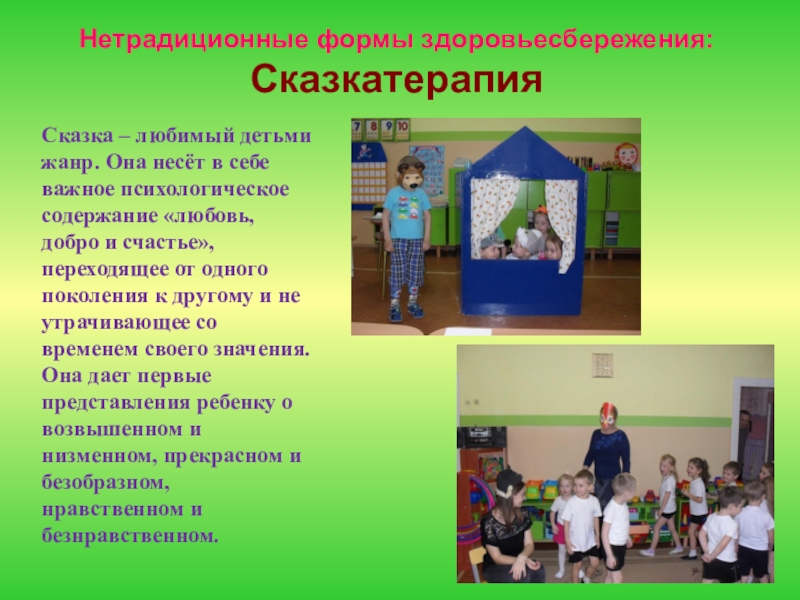 Нетрадиционные формы здоровьесбережения:
Сказкатерапия

Сказка – любимый детьми жанр. Она несёт в себе важное психологическое содержание «любовь, добро и счастье», переходящее от одного поколения к другому и не утрачивающее со временем своего значения. Она дает первые представления ребенку о возвышенном и низменном, прекрасном и безобразном, нравственном и безнравственном.

7 8 9 10